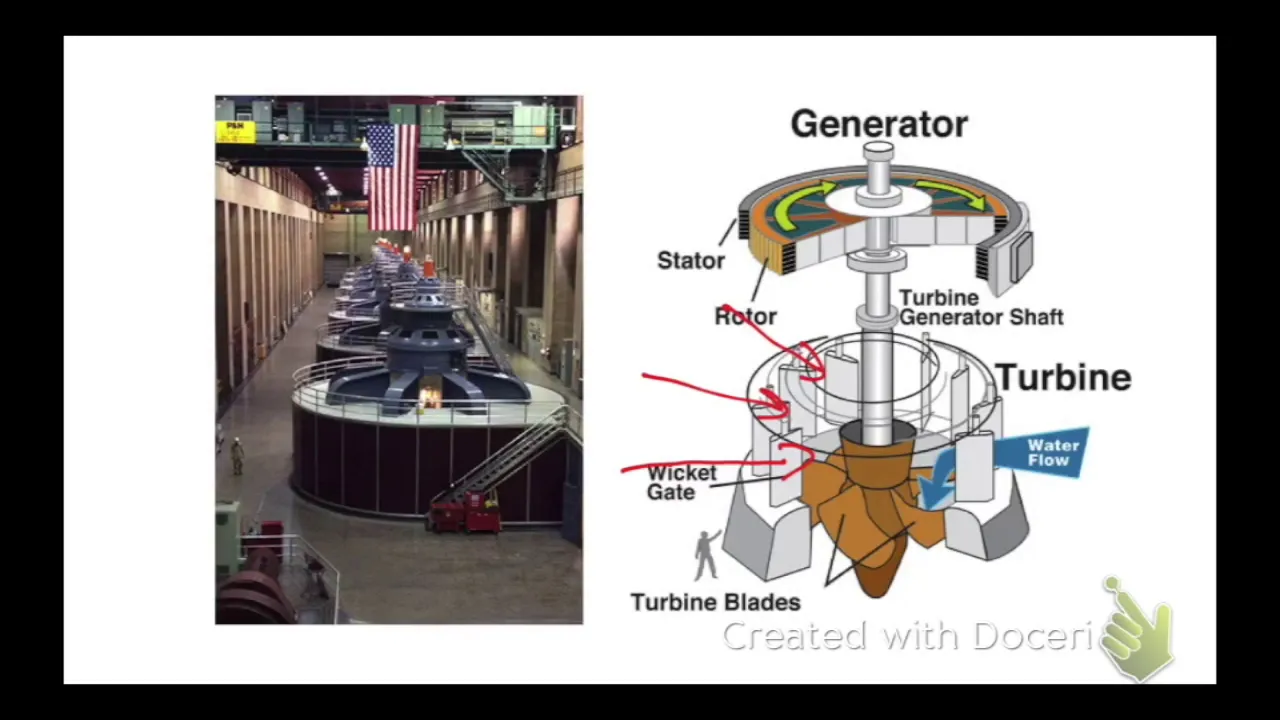 P&H

Generator

Stator

Rotor

Turbine Generator Shaft

Turbine

Water Flow

Wicket Gate

Turbine Blades

Created with Doceri